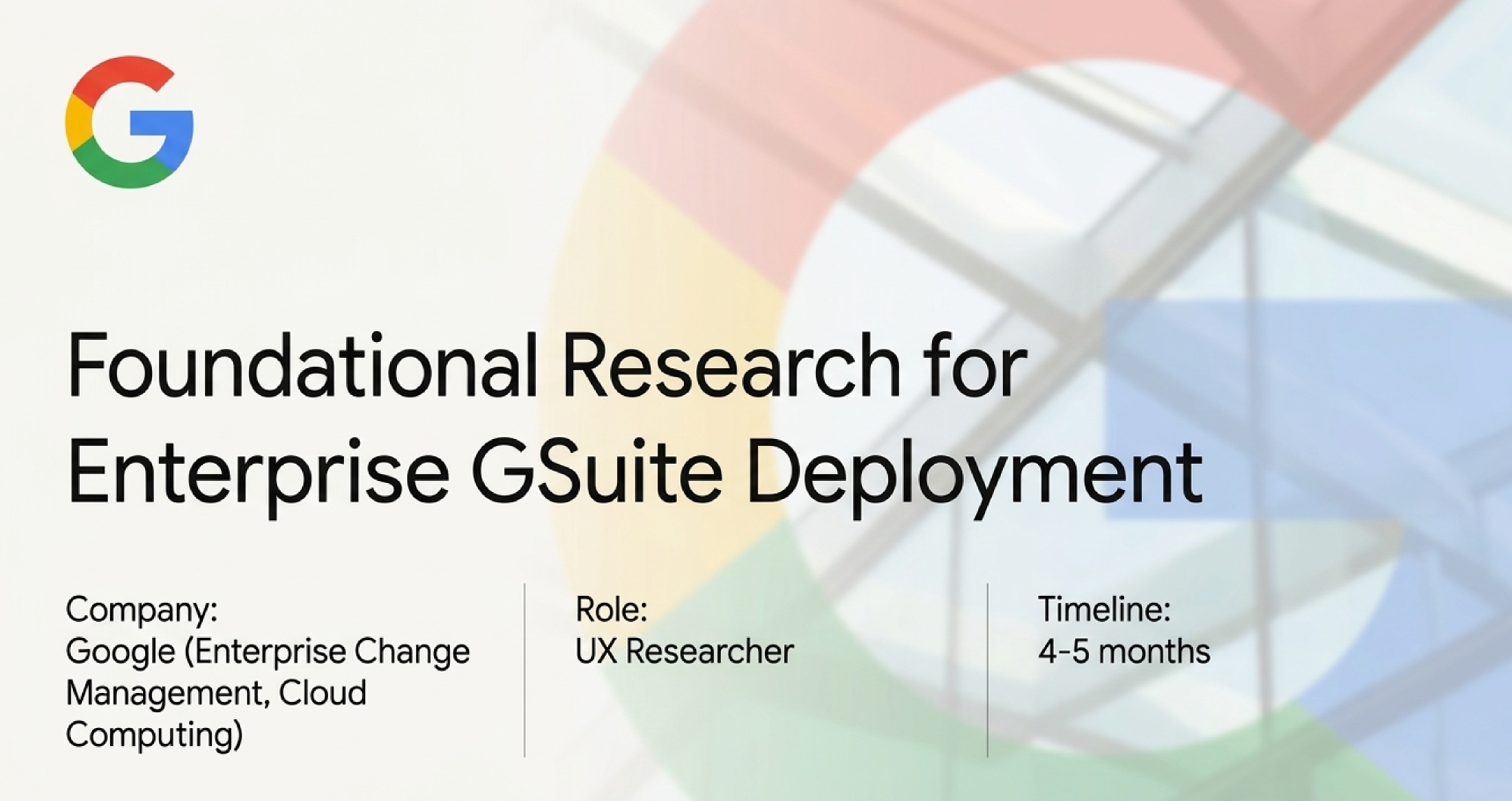 G

Foundational Research for Enterprise GSuite Deployment

Company:
Google (Enterprise Change Management, Cloud Computing)

Role:
UX Researcher

Timeline:
4-5 months